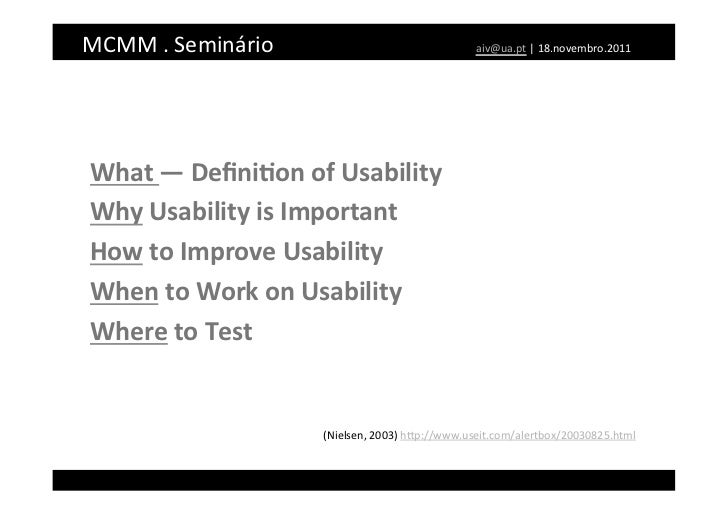 MCMM . Seminário

aiv@ua.pt | 18.novembro.2011

What — Definition of Usability
Why Usability is Important
How to Improve Usability
When to Work on Usability
Where to Test

(Nielsen, 2003) http://www.useit.com/alertbox/20030825.html